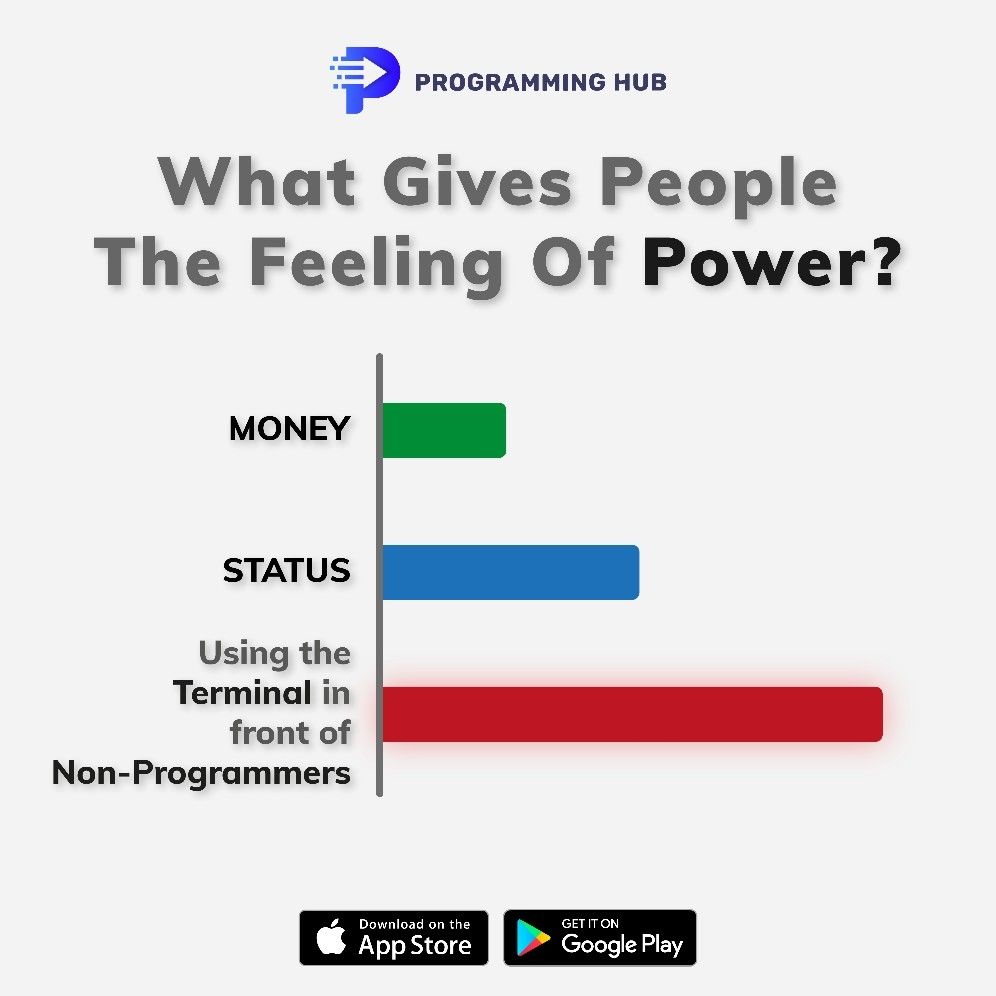 PROGRAMMING HUB

What Gives People The Feeling Of Power?

MONEY

STATUS

Using the Terminal in front of Non-Programmers

Download on the App Store

GET IT ON Google Play